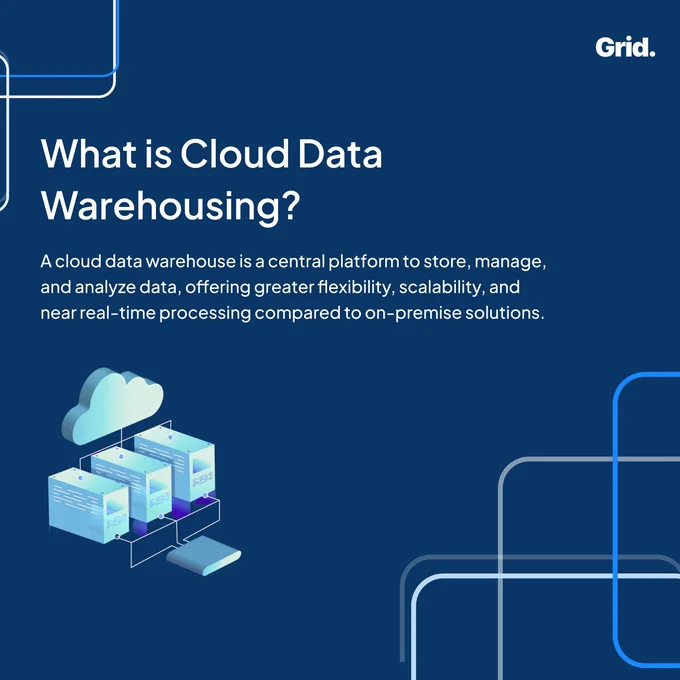 Grid.

What is Cloud Data Warehousing?

A cloud data warehouse is a central platform to store, manage, and analyze data, offering greater flexibility, scalability, and near real-time processing compared to on-premise solutions.